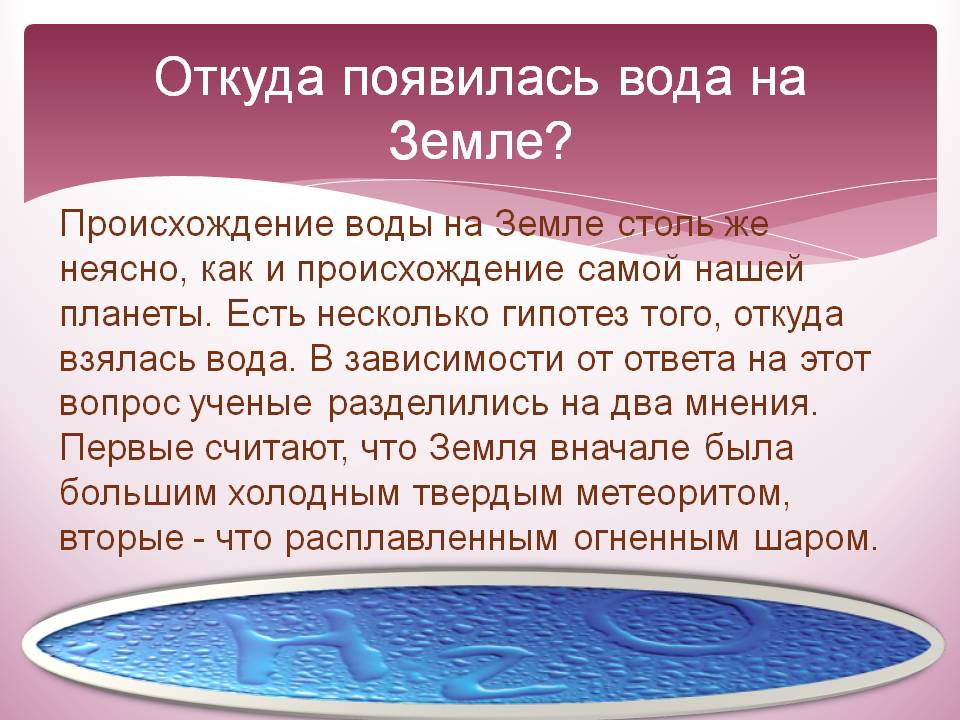 Откуда появилась вода на Земле?

Происхождение воды на Земле столь же неясно, как и происхождение самой нашей планеты. Есть несколько гипотез того, откуда взялась вода. В зависимости от ответа на этот вопрос ученые разделились на два мнения. Первые считают, что Земля вначале была большим холодным твердым метеоритом, вторые - что расплавленным огненным шаром.

$H_2O$